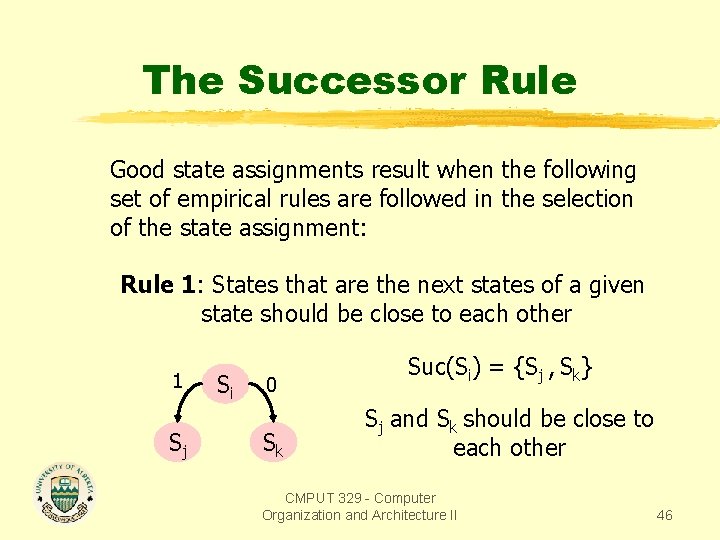 The Successor Rule

Good state assignments result when the following set of empirical rules are followed in the selection of the state assignment:

**Rule 1**: States that are the next states of a given state should be close to each other

1 $S_i$ 0

$S_j$ $S_k$

$Suc(S_i) = \{S_j, S_k\}$

$S_j$ and $S_k$ should be close to each other

UNIVERSITY OF ALBERTA

CMPUT 329 - Computer Organization and Architecture II

46